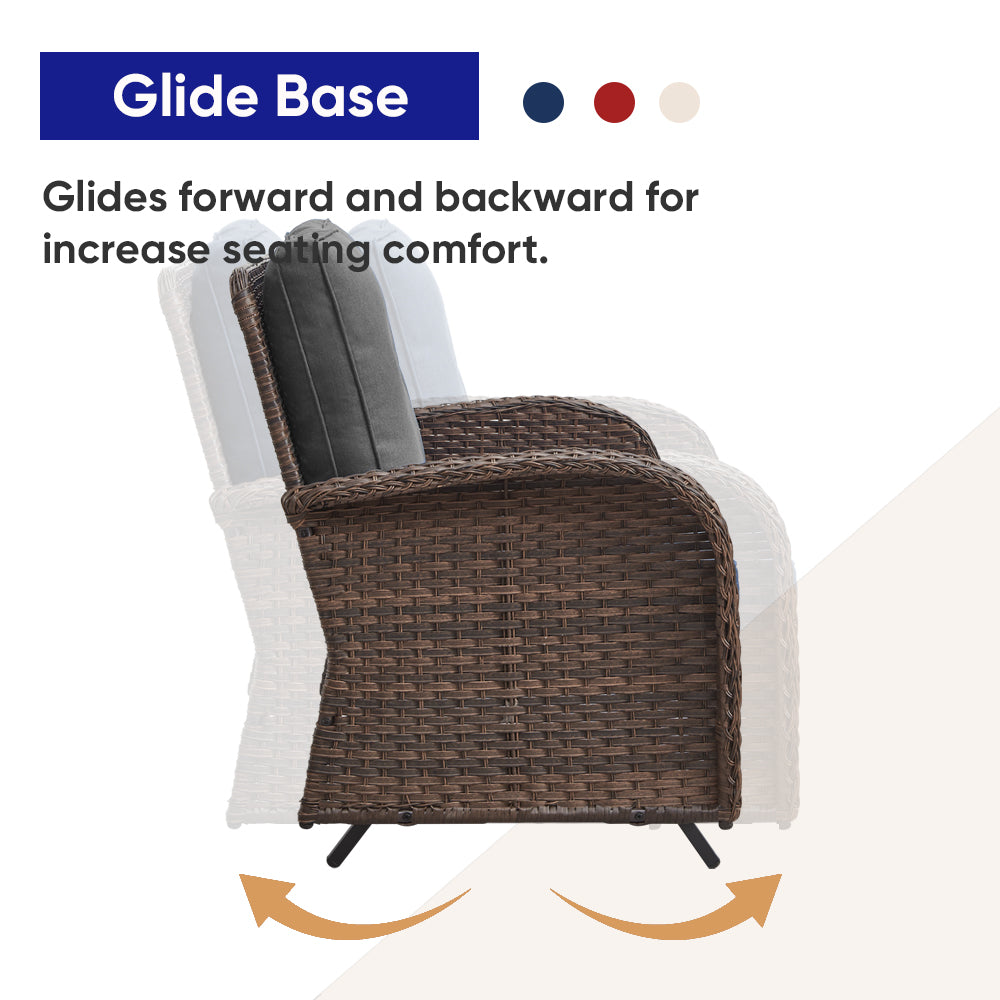 Glide Base

Glides forward and backward for increase seating comfort.